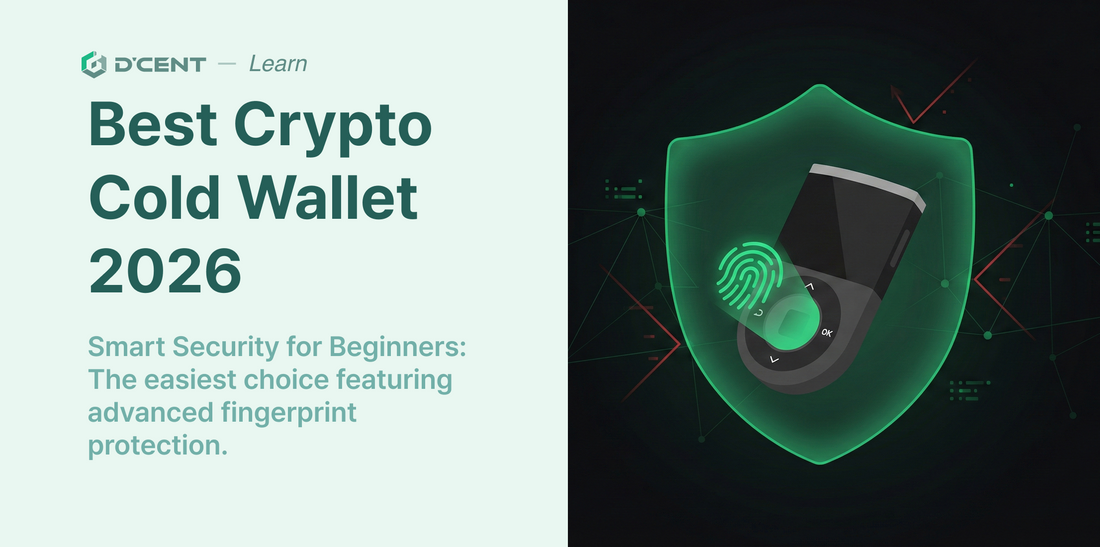 D'CENT — Learn

Best Crypto Cold Wallet 2026

Smart Security for Beginners: The easiest choice featuring advanced fingerprint protection.

OK